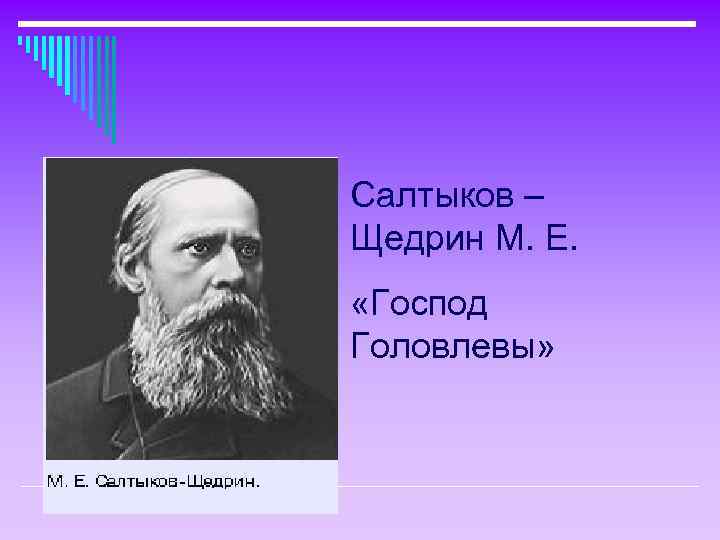 Салтыков – Щедрин М. Е.

«Господ Головлевы»

М. Е. Салтыков-Щедрин.